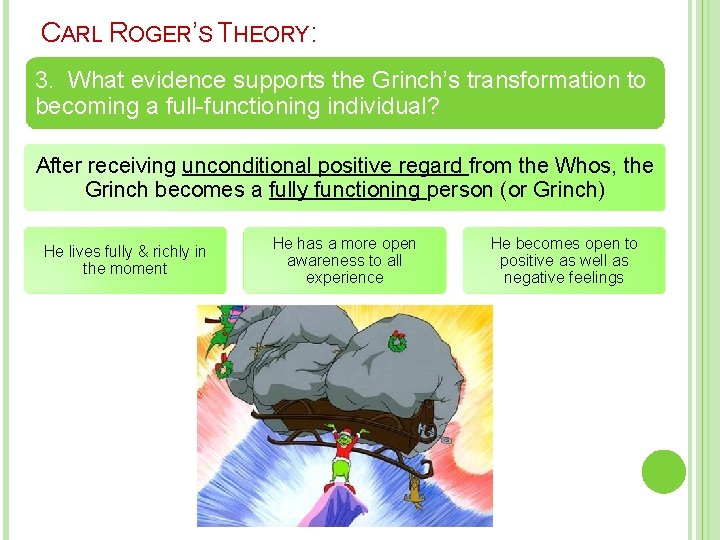 CARL ROGER'S THEORY:

3. What evidence supports the Grinch's transformation to becoming a full-functioning individual?

After receiving unconditional positive regard from the Whos, the Grinch becomes a fully functioning person (or Grinch)

He lives fully & richly in the moment

He has a more open awareness to all experience

He becomes open to positive as well as negative feelings